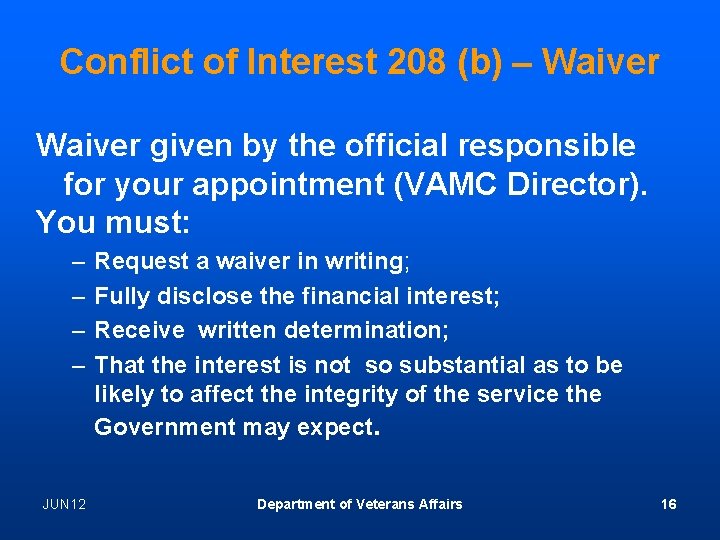 Conflict of Interest 208 (b) – Waiver

Waiver given by the official responsible for your appointment (VAMC Director). You must:

– Request a waiver in writing;
– Fully disclose the financial interest;
– Receive written determination;
– That the interest is not so substantial as to be likely to affect the integrity of the service the Government may expect.

JUN12

Department of Veterans Affairs

16